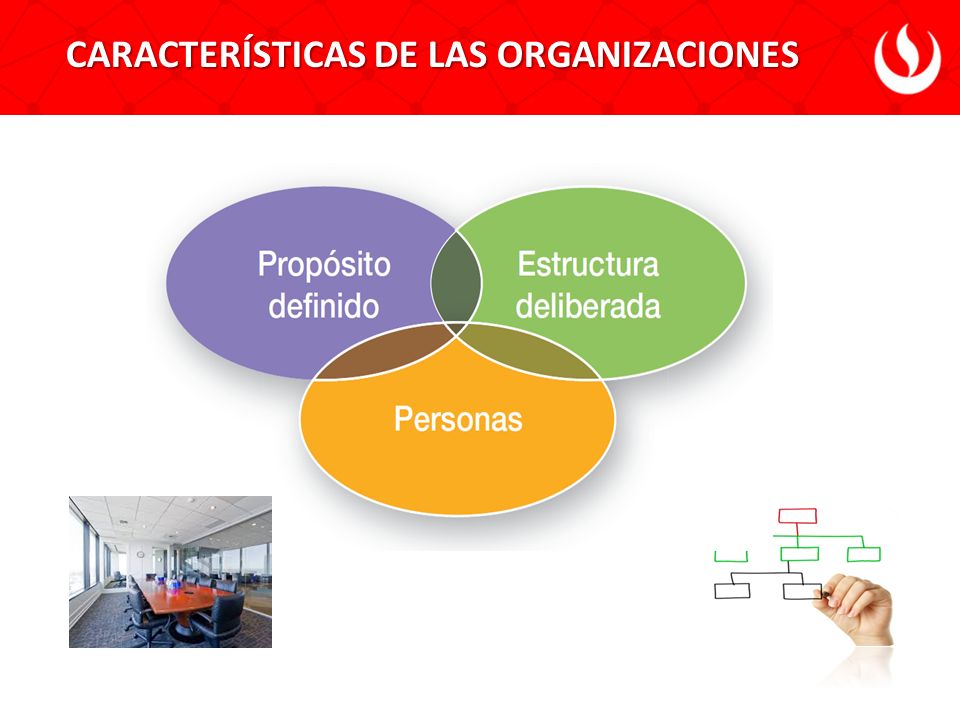 CARACTERÍSTICAS DE LAS ORGANIZACIONES

Propósito definido

Estructura deliberada

Personas